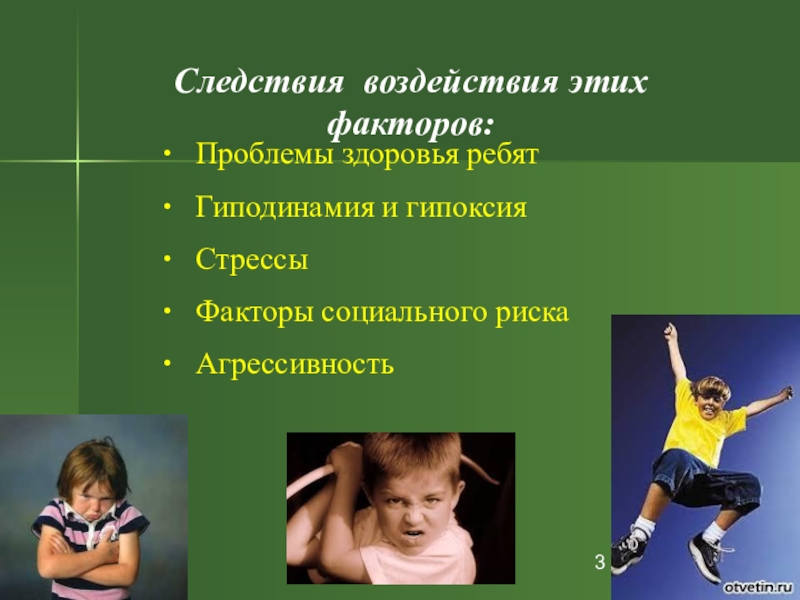 Следствия воздействия этих факторов:

• Проблемы здоровья ребят
• Гиподинамия и гипоксия
• Стрессы
• Факторы социального риска
• Агрессивность

3

otvetin.ru